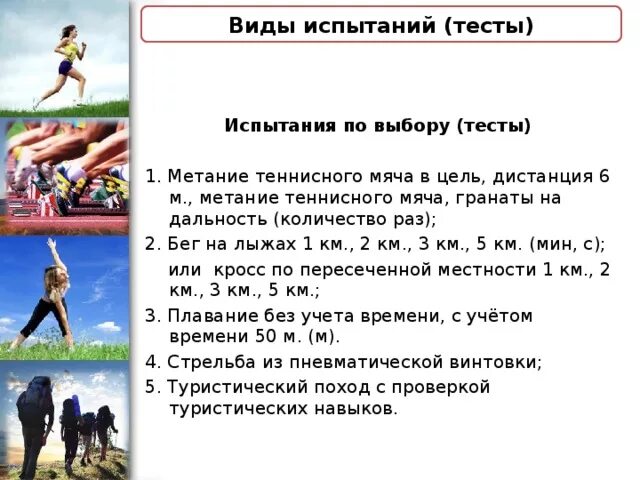 Виды испытаний (тесты)

Испытания по выбору (тесты)

1. Метание теннисного мяча в цель, дистанция 6 м., метание теннисного мяча, гранаты на дальность (количество раз);

2. Бег на лыжах 1 км., 2 км., 3 км., 5 км. (мин, с);

или кросс по пересеченной местности 1 км., 2 км., 3 км., 5 км.;

3. Плавание без учета времени, с учётом времени 50 м. (м).

4. Стрельба из пневматической винтовки;

5. Туристический поход с проверкой туристических навыков.